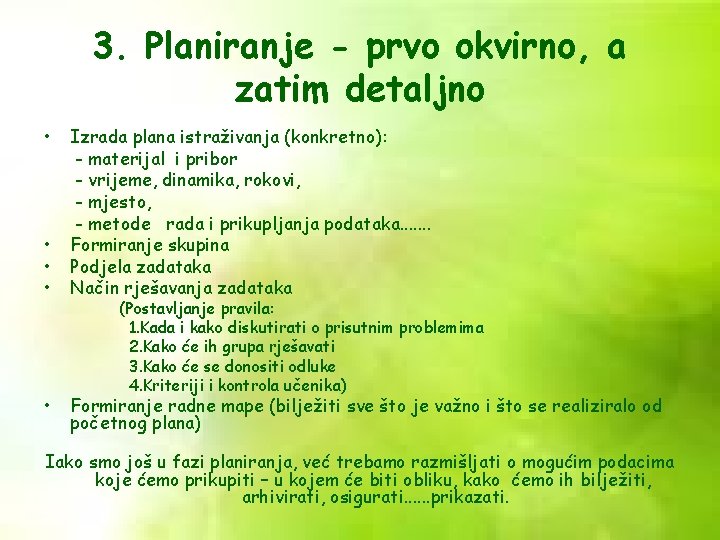 3. Planiranje - prvo okvirno, a zatim detaljno

• Izrada plana istraživanja (konkretno):
- materijal i pribor
- vrijeme, dinamika, rokovi,
- mjesto,
- metode rada i prikupljanja podataka.......
• Formiranje skupina
• Podjela zadataka
• Način rješavanja zadataka
(Postavljanje pravila:
1.Kada i kako diskutirati o prisutnim problemima
2.Kako će ih grupa rješavati
3.Kako će se donositi odluke
4.Kriteriji i kontrola učenika)
• Formiranje radne mape (bilježiti sve što je važno i što se realiziralo od početnog plana)

Iako smo još u fazi planiranja, već trebamo razmišljati o mogućim podacima koje ćemo prikupiti – u kojem će biti obliku, kako ćemo ih bilježiti, arhivirati, osigurati......prikazati.